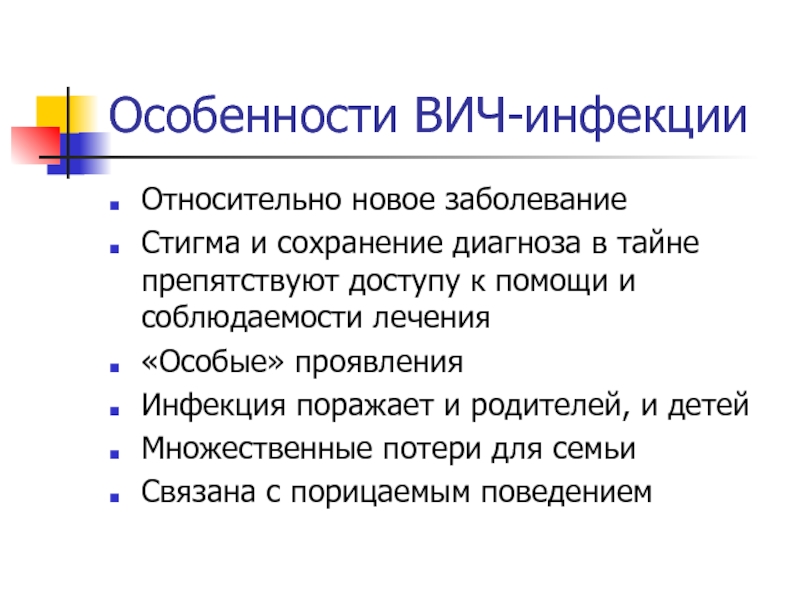 Особенности ВИЧ-инфекции

- Относительно новое заболевание
- Стигма и сохранение диагноза в тайне препятствуют доступу к помощи и соблюдаемости лечения
- «Особые» проявления
- Инфекция поражает и родителей, и детей
- Множественные потери для семьи
- Связана с порицаемым поведением